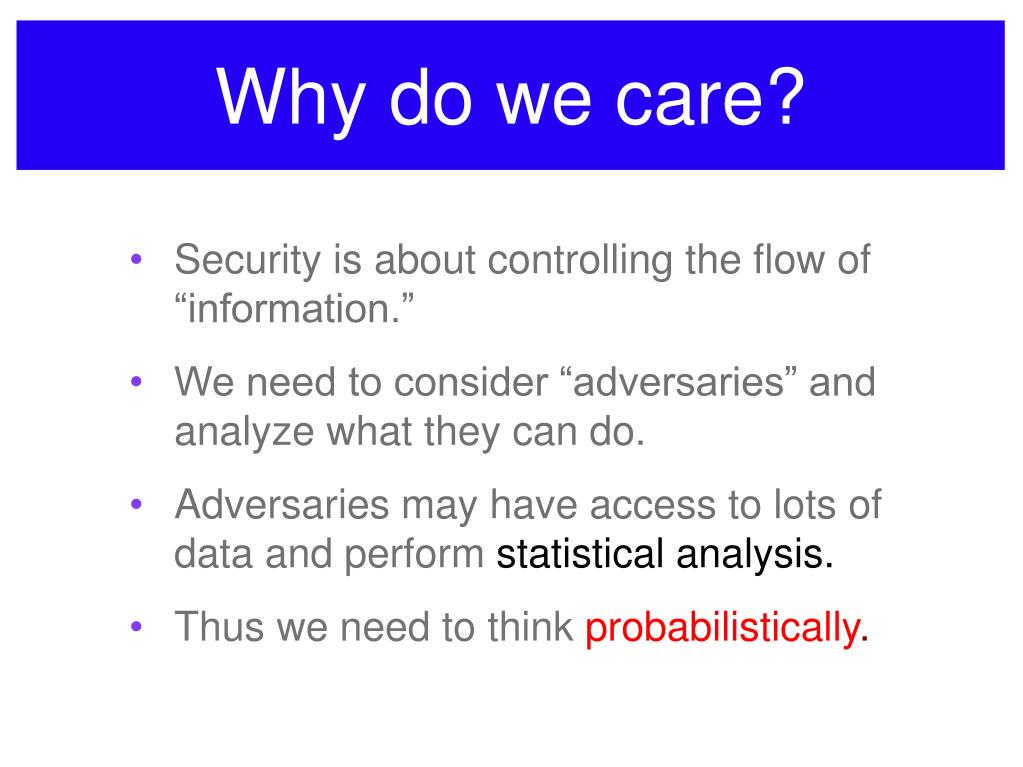 Why do we care?

• Security is about controlling the flow of “information.”

• We need to consider “adversaries” and analyze what they can do.

• Adversaries may have access to lots of data and perform statistical analysis.

• Thus we need to think probabilistically.